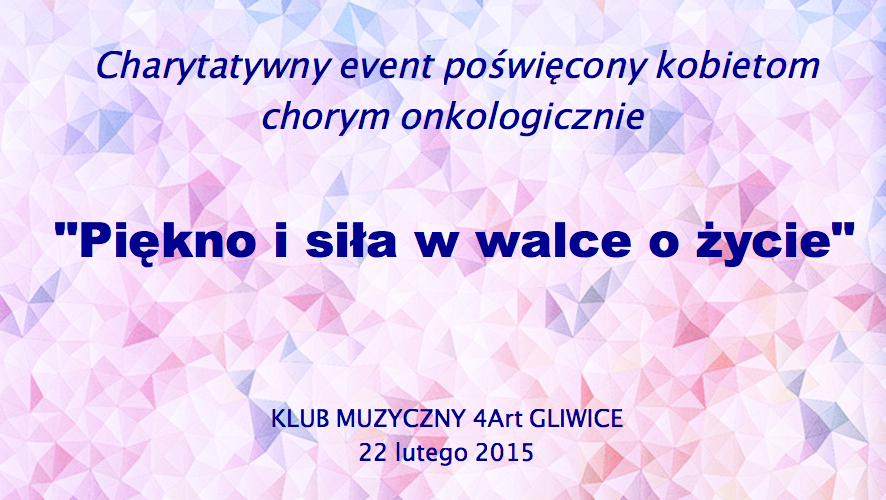 Charytatywny event poświęcony kobietom chorym onkologicznie

"Piękno i siła w walce o życie"

KLUB MUZYCZNY 4Art GLIWICE
22 lutego 2015